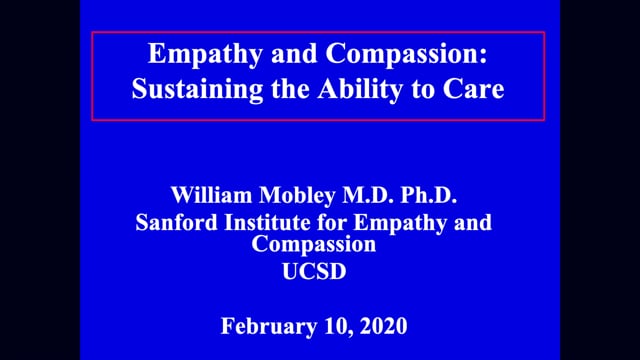 Empathy and Compassion:
Sustaining the Ability to Care

William Mobley M.D. Ph.D.
Sanford Institute for Empathy and Compassion
UCSD

February 10, 2020